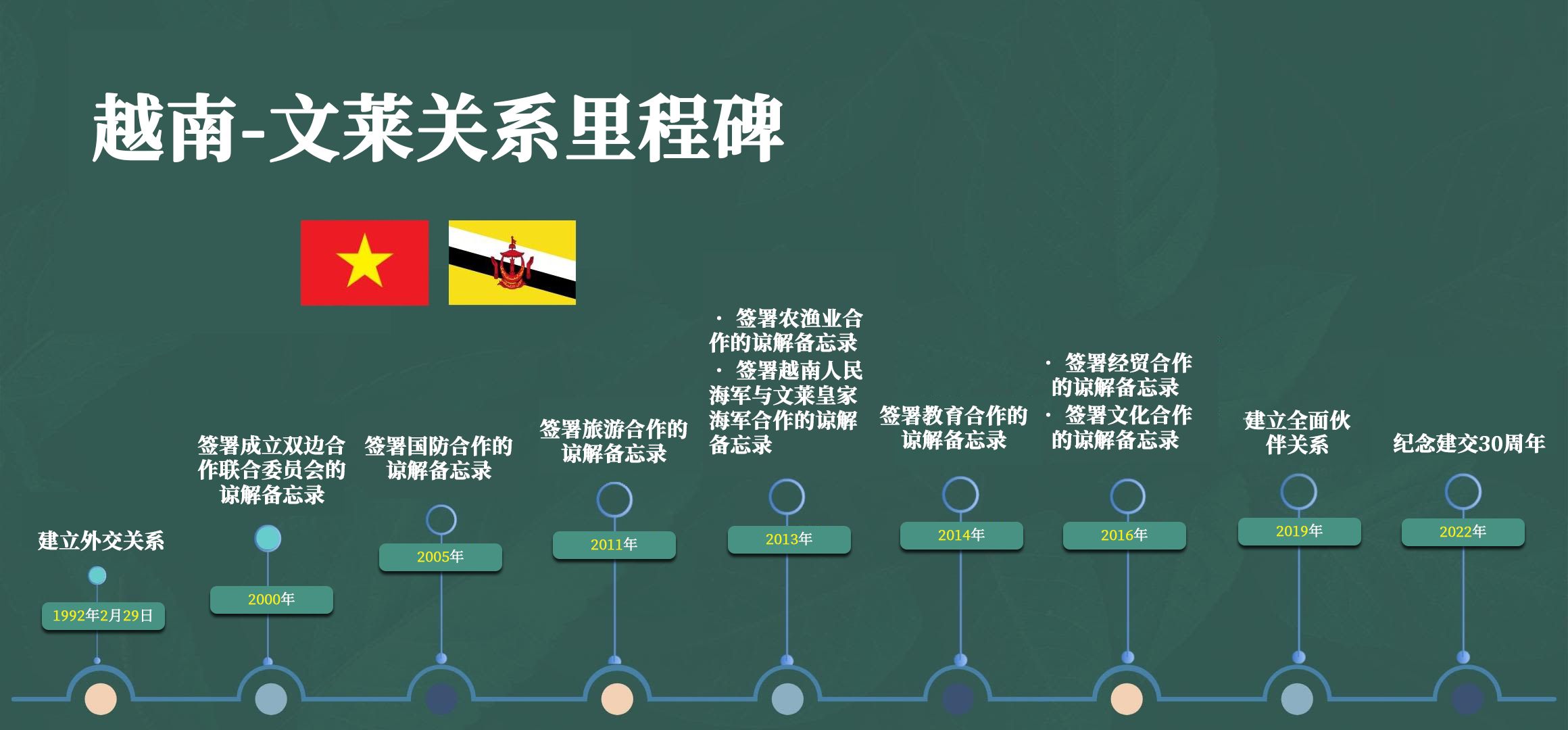 越南-文莱关系里程碑

建立外交关系

1992年2月29日

签署成立双边合作联合委员会的谅解备忘录

2000年

签署国防合作的谅解备忘录

2005年

签署旅游合作的谅解备忘录

2011年

· 签署农渔业合作的谅解备忘录
· 签署越南人民海军与文莱皇家海军合作的谅解备忘录

2013年

签署教育合作的谅解备忘录

2014年

· 签署经贸合作的谅解备忘录
· 签署文化合作的谅解备忘录

2016年

建立全面伙伴关系

2019年

纪念建交30周年

2022年